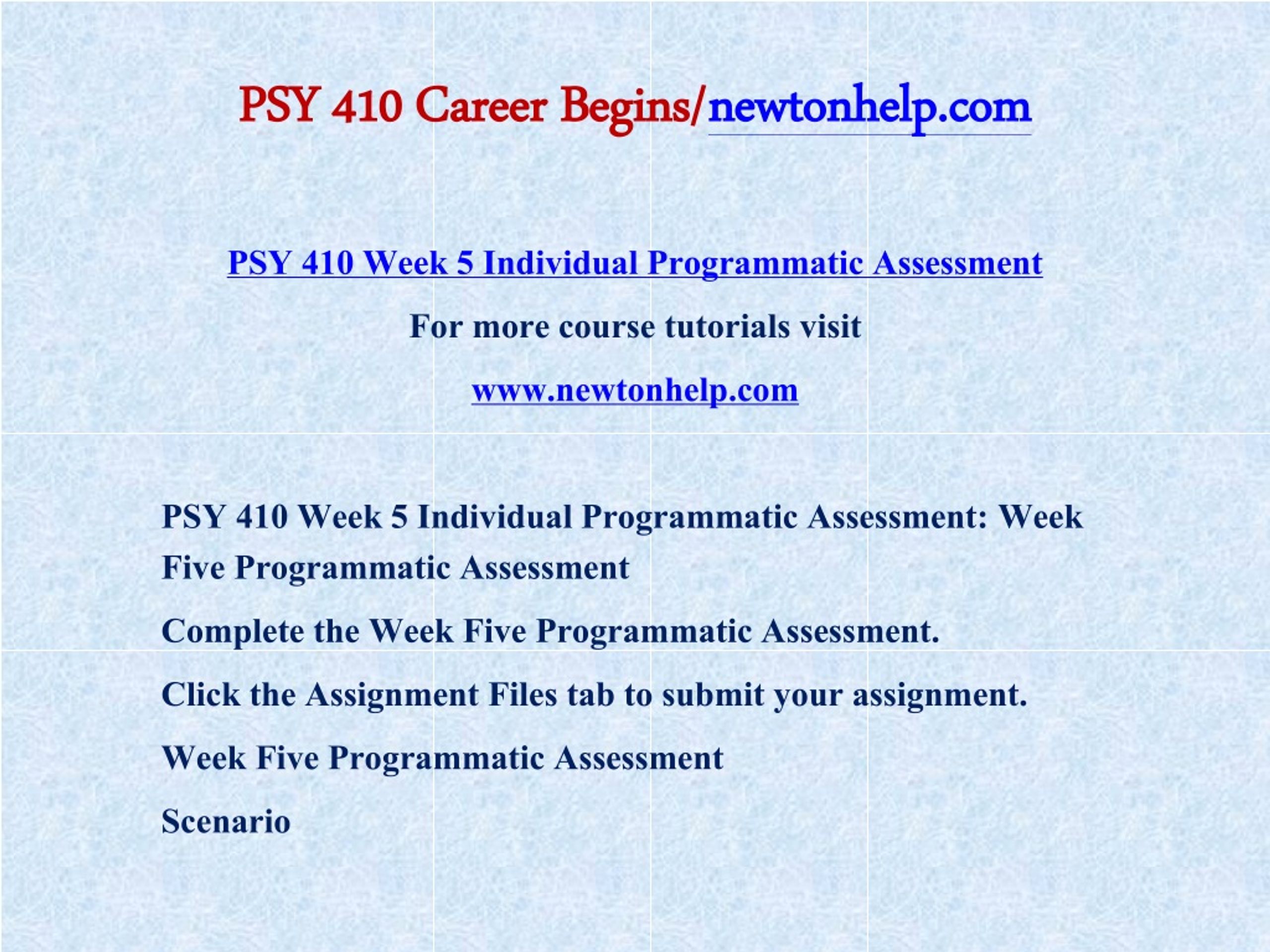 PSY 410 Career Begins/newtonhelp.com

PSY 410 Week 5 Individual Programmatic Assessment

For more course tutorials visit

www.newtonhelp.com

PSY 410 Week 5 Individual Programmatic Assessment: Week Five Programmatic Assessment

Complete the Week Five Programmatic Assessment.

Click the Assignment Files tab to submit your assignment.

Week Five Programmatic Assessment

Scenario